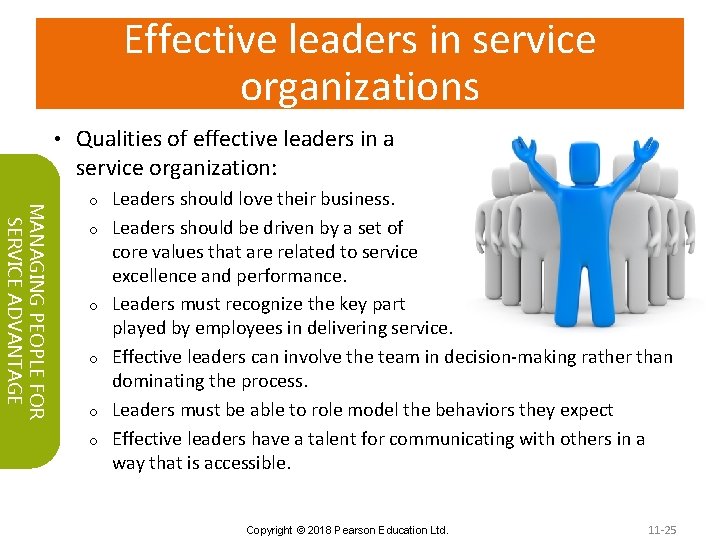 Effective leaders in service organizations

MANAGING PEOPLE FOR SERVICE ADVANTAGE

• Qualities of effective leaders in a service organization:
o Leaders should love their business.
o Leaders should be driven by a set of core values that are related to service excellence and performance.
o Leaders must recognize the key part played by employees in delivering service.
o Effective leaders can involve the team in decision-making rather than dominating the process.
o Leaders must be able to role model the behaviors they expect
o Effective leaders have a talent for communicating with others in a way that is accessible.

Copyright © 2018 Pearson Education Ltd.

11-25